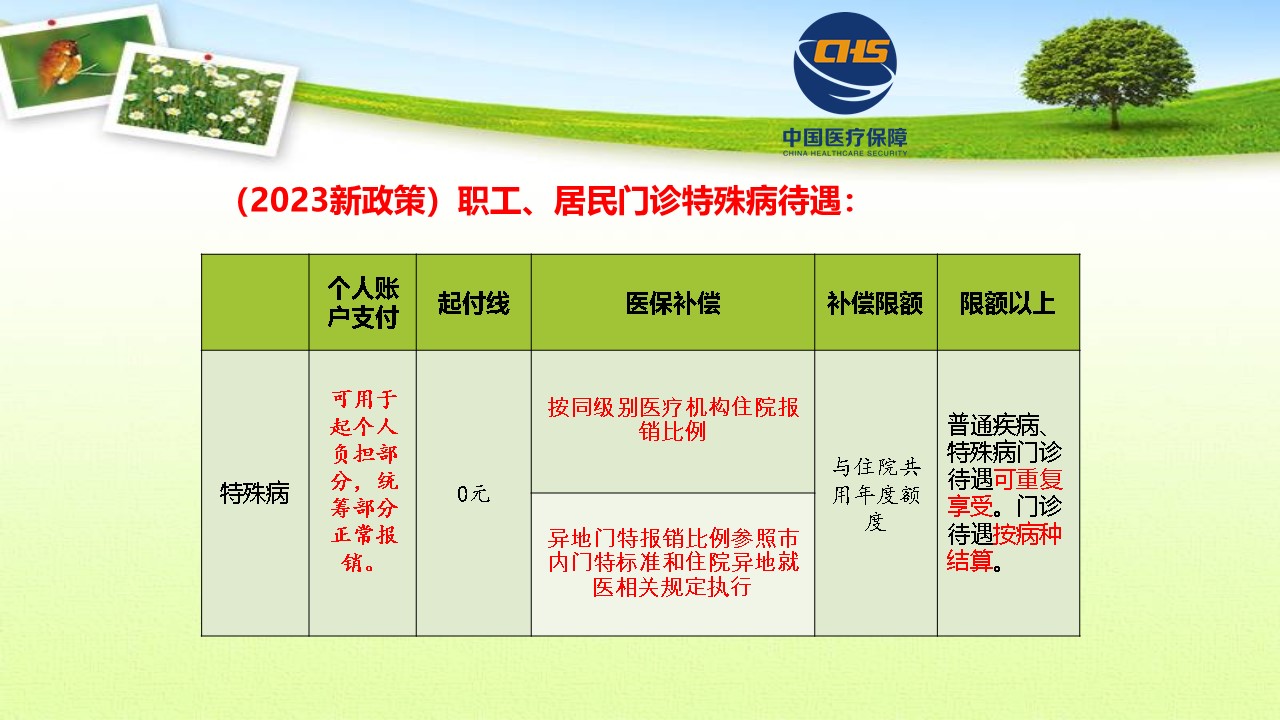 CHS
中国医疗保障
CHINA HEALTHCARE SECURITY

（2023新政策）职工、居民门诊特殊病待遇：

|  | 个人账户支付 | 起付线 | 医保补偿 | 补偿限额 | 限额以上 |
|---|---|---|---|---|---|
| 特殊病 | 可用于起个人负担部分，统筹部分正常报销。 | 0元 | 按同级别医疗机构住院报销比例 | 与住院共用年度额度 | 普通疾病、特殊病门诊待遇可重复享受。门诊待遇按病种结算。 |
|  |  |  | 异地门特报销比例参照市内门特标准和住院异地就医相关规定执行 |  |  |